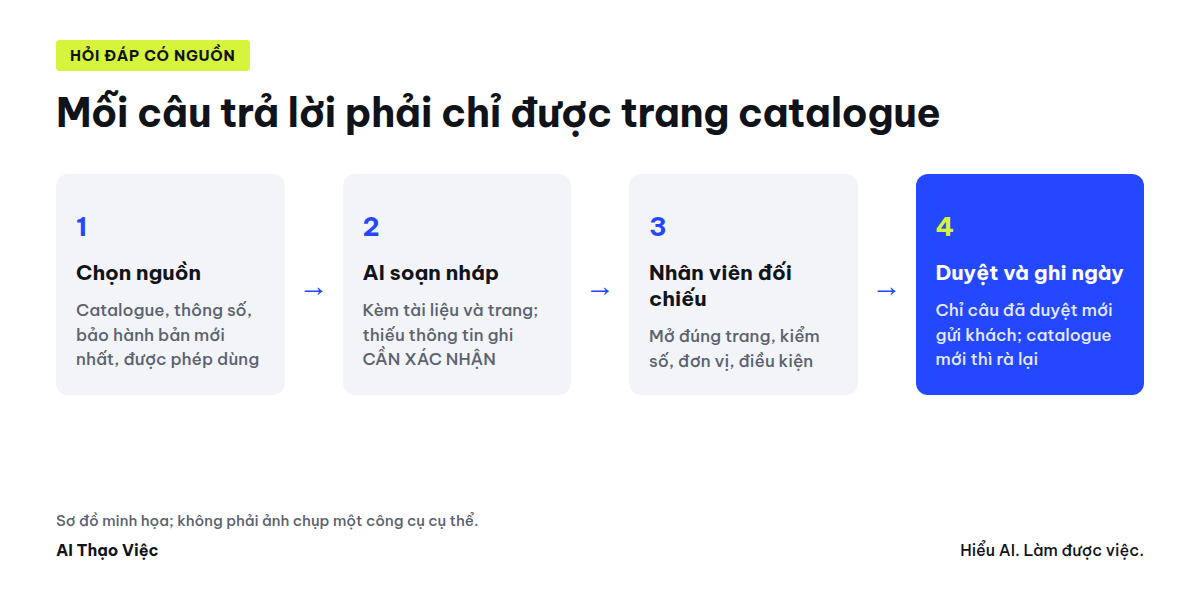 HỎI ĐÁP CÓ NGUỒN

Mỗi câu trả lời phải chỉ được trang catalogue

1
Chọn nguồn
Catalogue, thông số, bảo hành bản mới nhất, được phép dùng

→

2
AI soạn nháp
Kèm tài liệu và trang; thiếu thông tin ghi CẦN XÁC NHẬN

→

3
Nhân viên đối chiếu
Mở đúng trang, kiểm số, đơn vị, điều kiện

→

4
Duyệt và ghi ngày
Chỉ câu đã duyệt mới gửi khách; catalogue mới thì rà lại

Sơ đồ minh họa; không phải ảnh chụp một công cụ cụ thể.

AI Thạo Việc

Hiểu AI. Làm được việc.